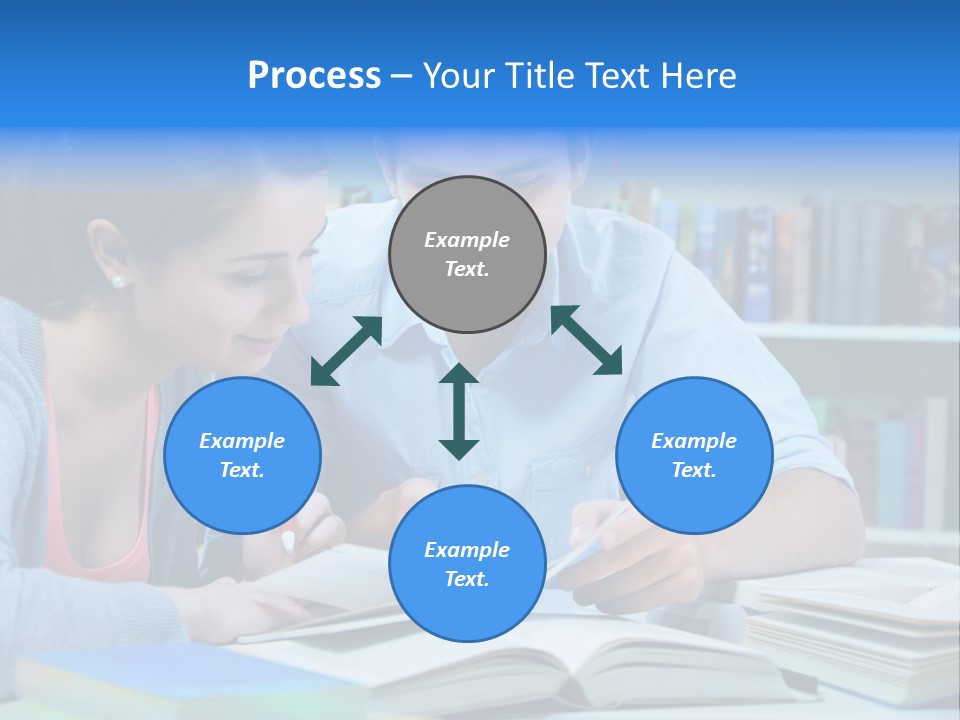 Process – Your Title Text Here

Example Text.

Example Text.

Example Text.

Example Text.